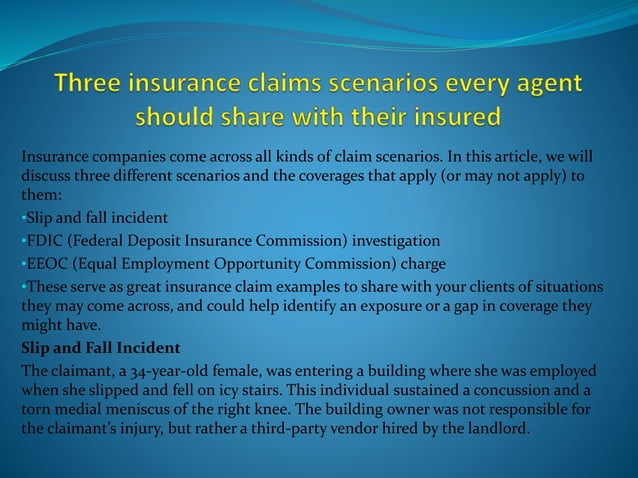 Three insurance claims scenarios every agent should share with their insured

Insurance companies come across all kinds of claim scenarios. In this article, we will discuss three different scenarios and the coverages that apply (or may not apply) to them:

•Slip and fall incident

•FDIC (Federal Deposit Insurance Commission) investigation

•EEOC (Equal Employment Opportunity Commission) charge

•These serve as great insurance claim examples to share with your clients of situations they may come across, and could help identify an exposure or a gap in coverage they might have.

Slip and Fall Incident

The claimant, a 34-year-old female, was entering a building where she was employed when she slipped and fell on icy stairs. This individual sustained a concussion and a torn medial meniscus of the right knee. The building owner was not responsible for the claimant's injury, but rather a third-party vendor hired by the landlord.